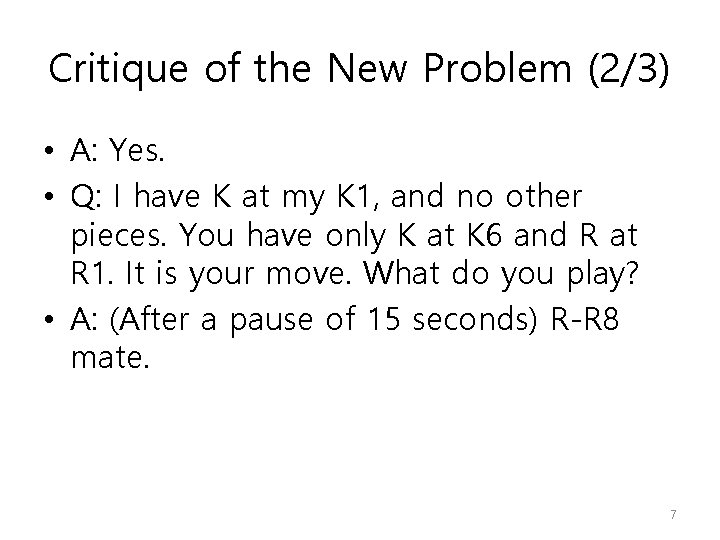 Critique of the New Problem (2/3)

• A: Yes.
• Q: I have K at my K1, and no other pieces. You have only K at K6 and R at R1. It is your move. What do you play?
• A: (After a pause of 15 seconds) R-R8 mate.

7